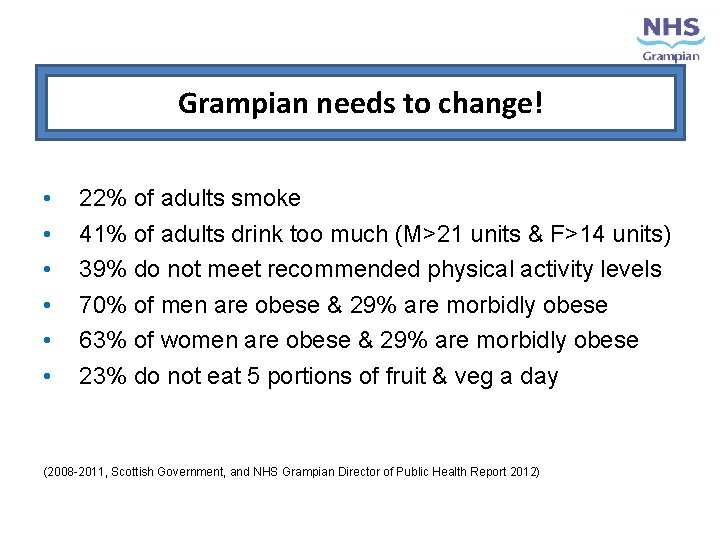 NHS
Grampian

Grampian needs to change!

• 22% of adults smoke
• 41% of adults drink too much (M>21 units & F>14 units)
• 39% do not meet recommended physical activity levels
• 70% of men are obese & 29% are morbidly obese
• 63% of women are obese & 29% are morbidly obese
• 23% do not eat 5 portions of fruit & veg a day

(2008-2011, Scottish Government, and NHS Grampian Director of Public Health Report 2012)